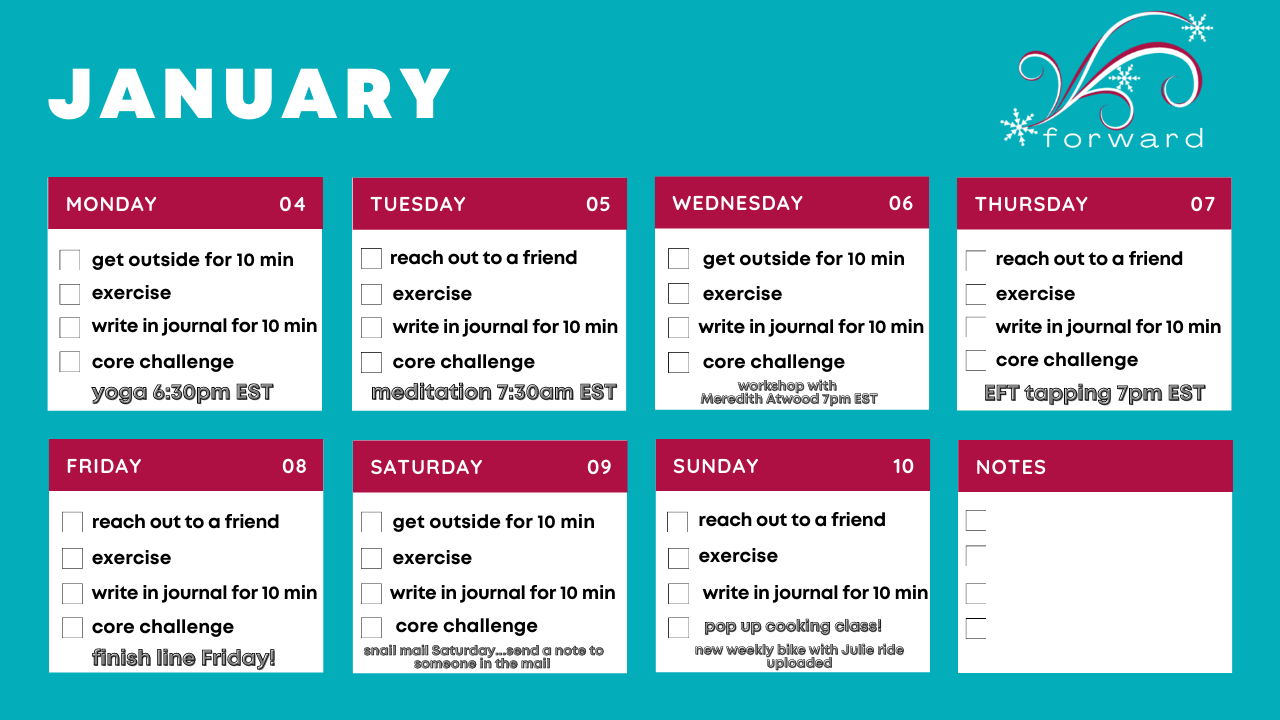 JANUARY

forward

MONDAY 04

get outside for 10 min
exercise
write in journal for 10 min
core challenge
yoga 6:30pm EST

TUESDAY 05

reach out to a friend
exercise
write in journal for 10 min
core challenge
meditation 7:30am EST

WEDNESDAY 06

get outside for 10 min
exercise
write in journal for 10 min
core challenge
workshop with Meredith Atwood 7pm EST

THURSDAY 07

reach out to a friend
exercise
write in journal for 10 min
core challenge
EFT tapping 7pm EST

FRIDAY 08

reach out to a friend
exercise
write in journal for 10 min
core challenge
finish line Friday!

SATURDAY 09

get outside for 10 min
exercise
write in journal for 10 min
core challenge
snail mail Saturday...send a note to someone in the mail

SUNDAY 10

reach out to a friend
exercise
write in journal for 10 min
pop up cooking class!
new weekly bike with Julie ride uploaded

NOTES